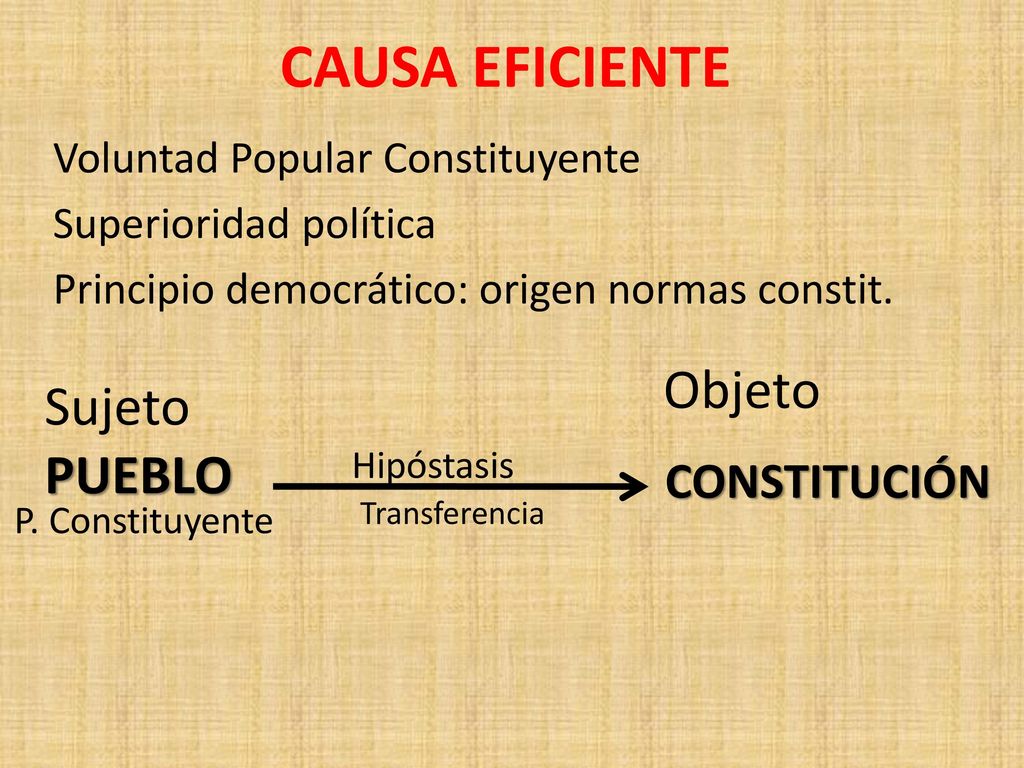 CAUSA EFICIENTE

Voluntad Popular Constituyente

Superioridad política

Principio democrático: origen normas constit.

Sujeto

PUEBLO

P. Constituyente

Hipóstasis

Transferencia

Objeto

CONSTITUCIÓN